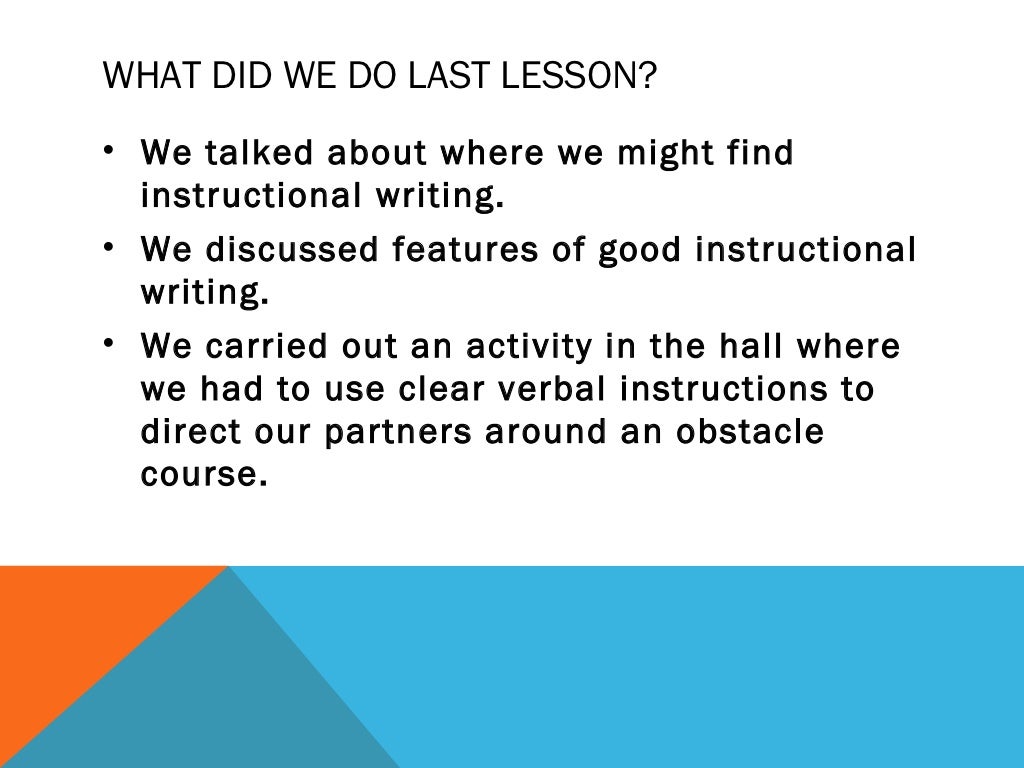 WHAT DID WE DO LAST LESSON?

• We talked about where we might find instructional writing.
• We discussed features of good instructional writing.
• We carried out an activity in the hall where we had to use clear verbal instructions to direct our partners around an obstacle course.